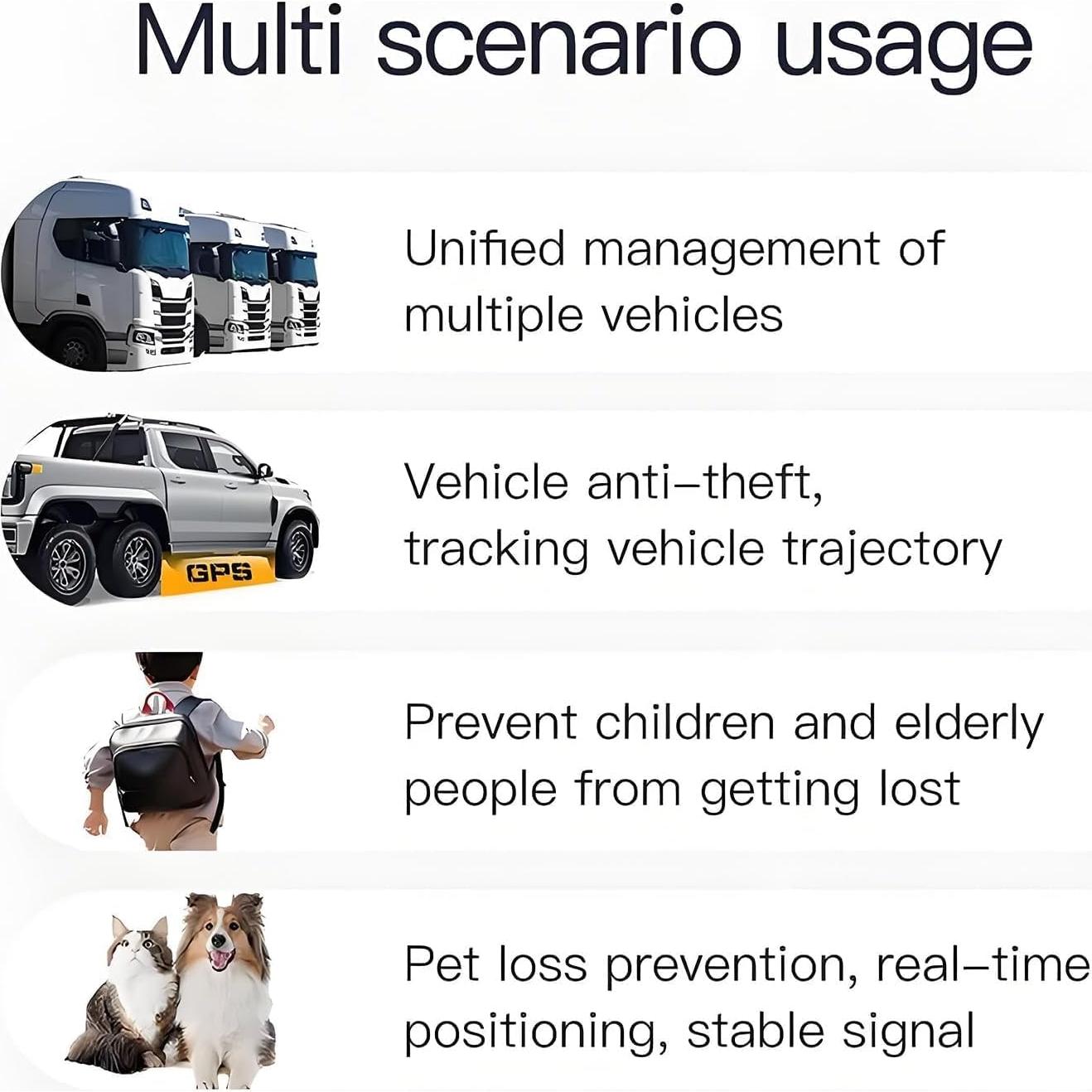 Multi scenario usage

Unified management of multiple vehicles

GPS

Vehicle anti–theft, tracking vehicle trajectory

Prevent children and elderly people from getting lost

Pet loss prevention, real–time positioning, stable signal